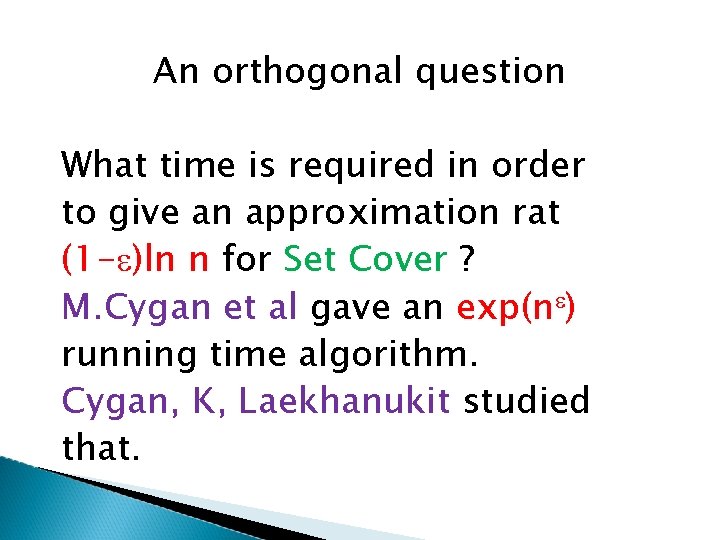 An orthogonal question

What time is required in order to give an approximation rat $(1-\varepsilon)\ln n$ for Set Cover ?
M.Cygan et al gave an $\exp(n^{\varepsilon})$ running time algorithm.
Cygan, K, Laekhanukit studied that.